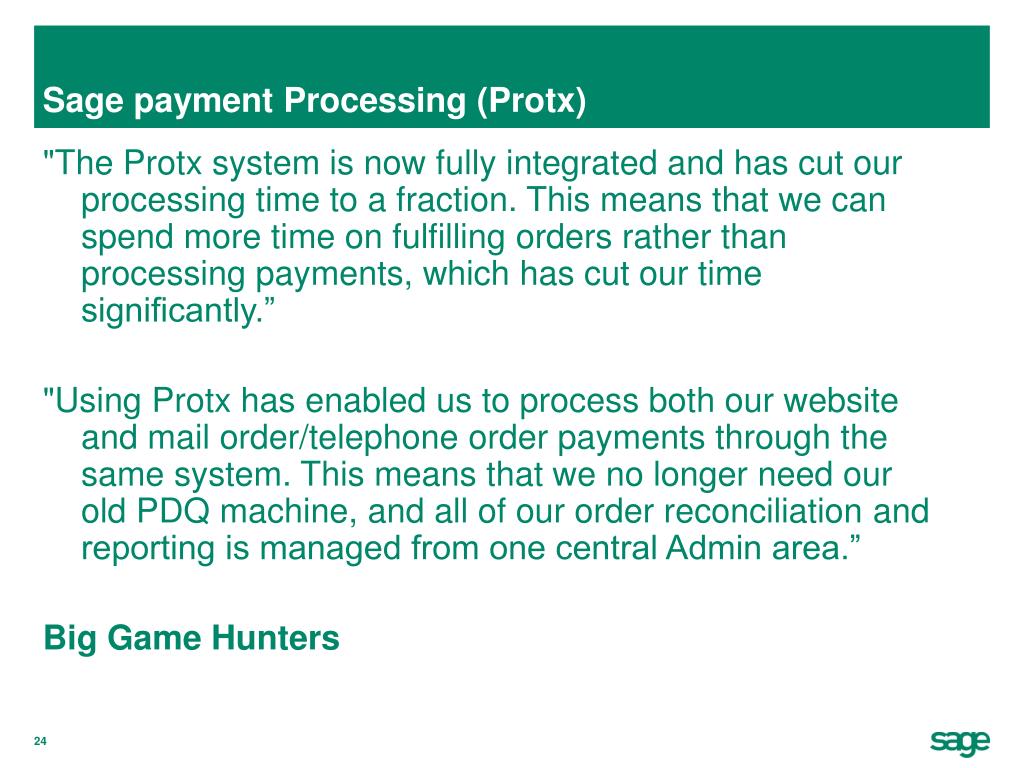 Sage payment Processing (Protx)

"The Protx system is now fully integrated and has cut our processing time to a fraction. This means that we can spend more time on fulfilling orders rather than processing payments, which has cut our time significantly.”

"Using Protx has enabled us to process both our website and mail order/telephone order payments through the same system. This means that we no longer need our old PDQ machine, and all of our order reconciliation and reporting is managed from one central Admin area.”

Big Game Hunters

24

sage